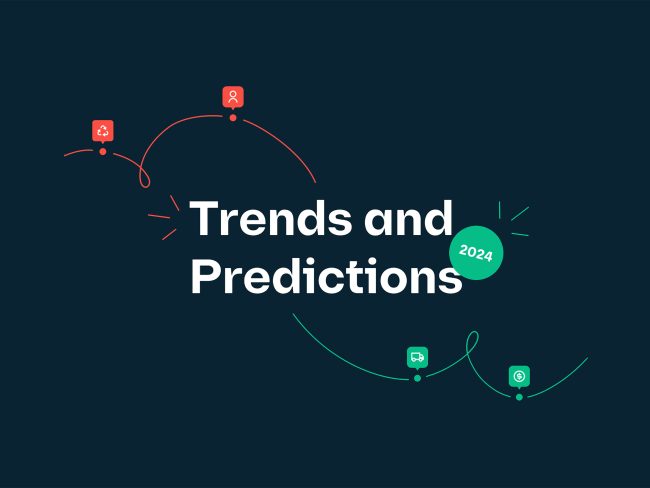 Trends and Predictions

2024